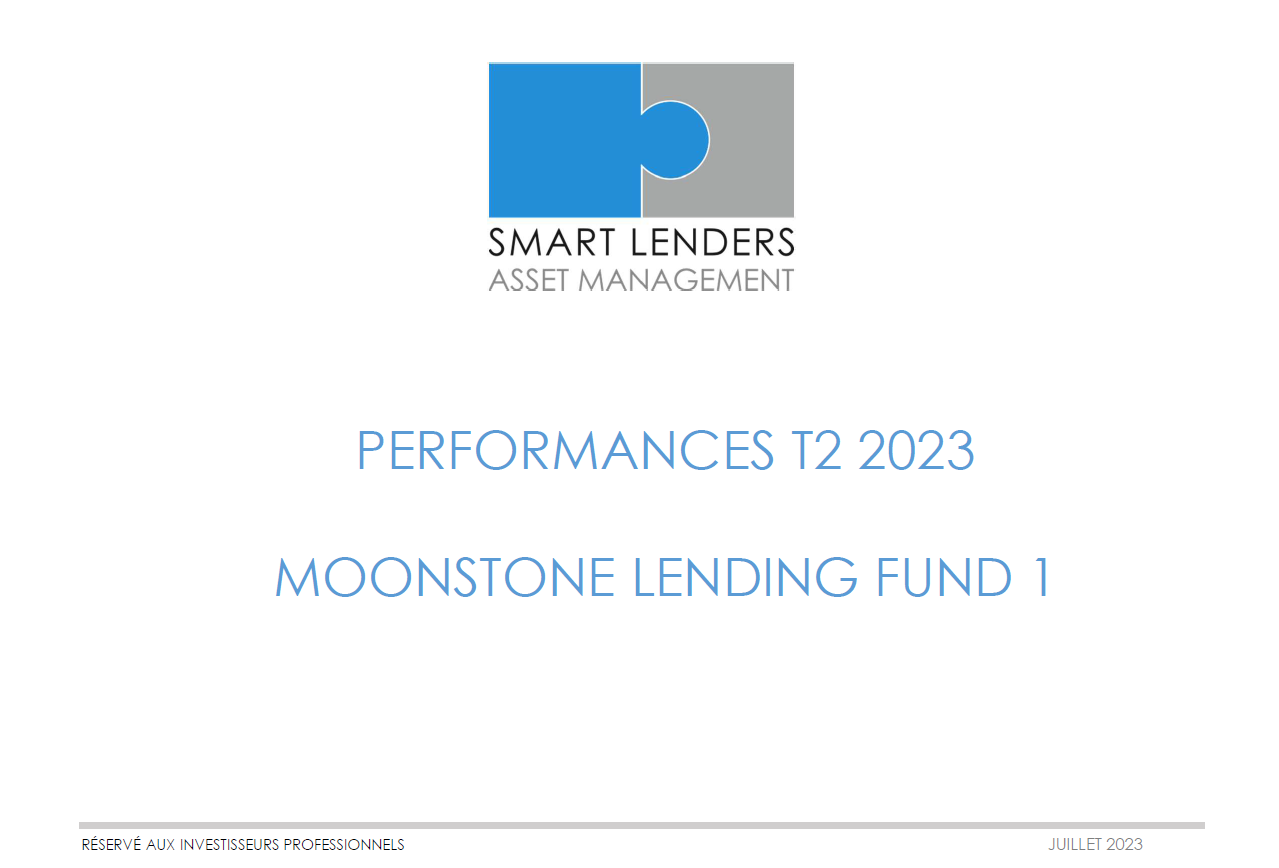 SMART LENDERS
ASSET MANAGEMENT

PERFORMANCES T2 2023

MOONSTONE LENDING FUND 1

RÉSERVÉ AUX INVESTISSEURS PROFESSIONNELS

JUILLET 2023